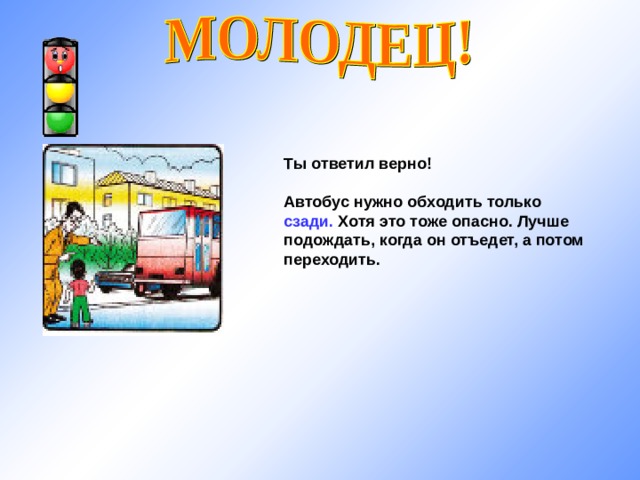 МОЛОДЕЦ!

Ты ответил верно!

Автобус нужно обходить только сзади. Хотя это тоже опасно. Лучше подождать, когда он отъедет, а потом переходить.